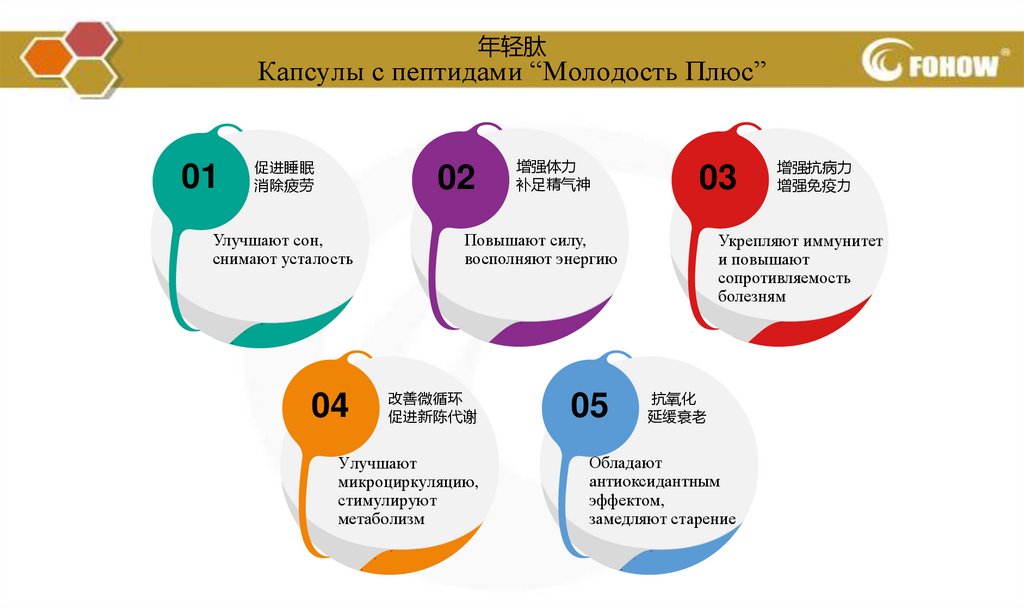 年轻肽
Капсулы с пептидами “Молодость Плюс”

FOHOW

01
促进睡眠
消除疲劳
Улучшают сон, снимают усталость

02
增强体力
补足精气神
Повышают силу, восполняют энергию

03
增强抗病力
增强免疫力
Укрепляют иммунитет и повышают сопротивляемость болезням

04
改善微循环
促进新陈代谢
Улучшают микроциркуляцию, стимулируют метаболизм

05
抗氧化
延缓衰老
Обладают антиоксидантным эффектом, замедляют старение